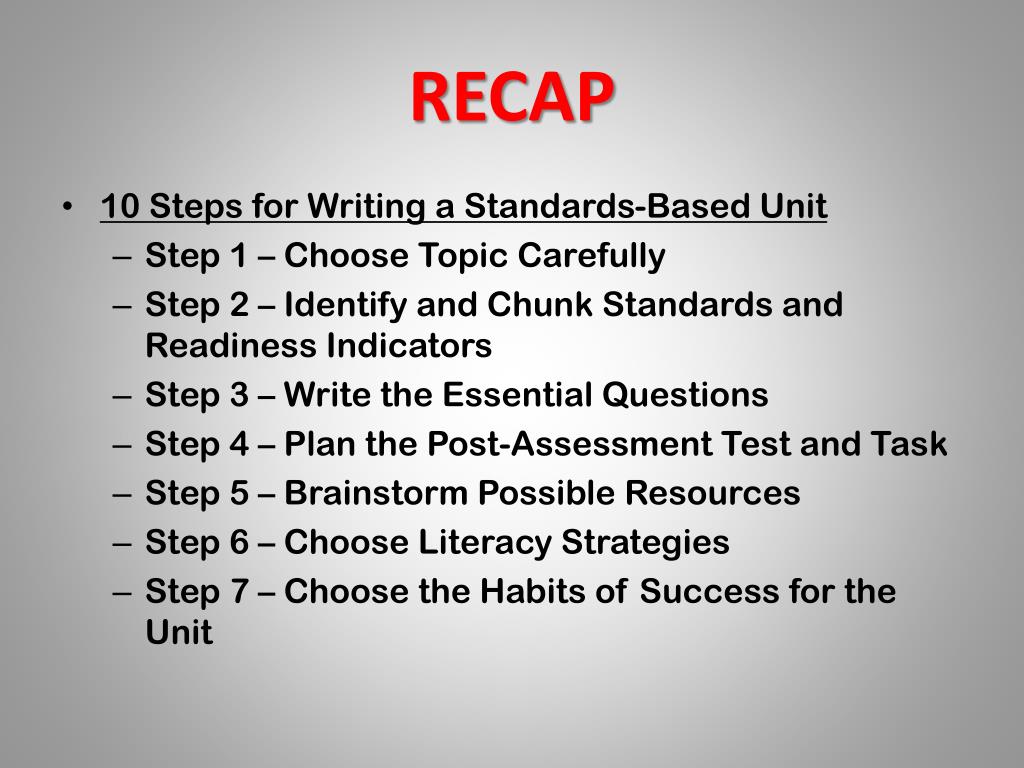 RECAP

• 10 Steps for Writing a Standards-Based Unit
– Step 1 – Choose Topic Carefully
– Step 2 – Identify and Chunk Standards and Readiness Indicators
– Step 3 – Write the Essential Questions
– Step 4 – Plan the Post-Assessment Test and Task
– Step 5 – Brainstorm Possible Resources
– Step 6 – Choose Literacy Strategies
– Step 7 – Choose the Habits of Success for the Unit